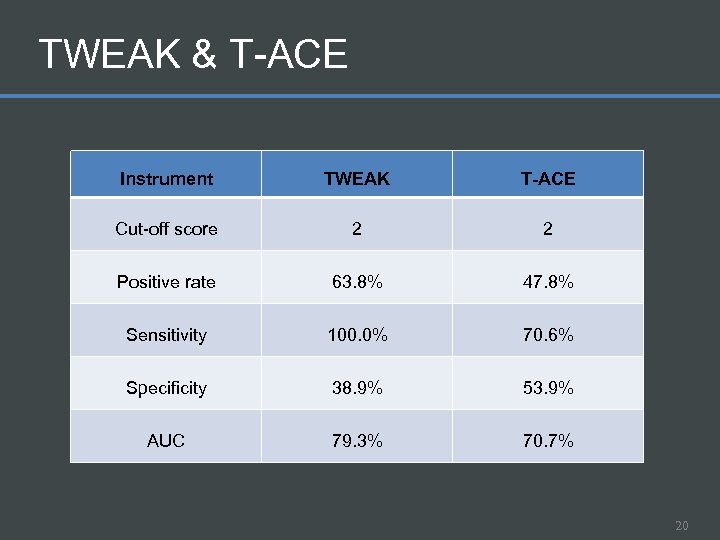 TWEAK & T-ACE

| Instrument | TWEAK | T-ACE |
|---|---|---|
| Cut-off score | 2 | 2 |
| Positive rate | 63.8% | 47.8% |
| Sensitivity | 100.0% | 70.6% |
| Specificity | 38.9% | 53.9% |
| AUC | 79.3% | 70.7% |

20